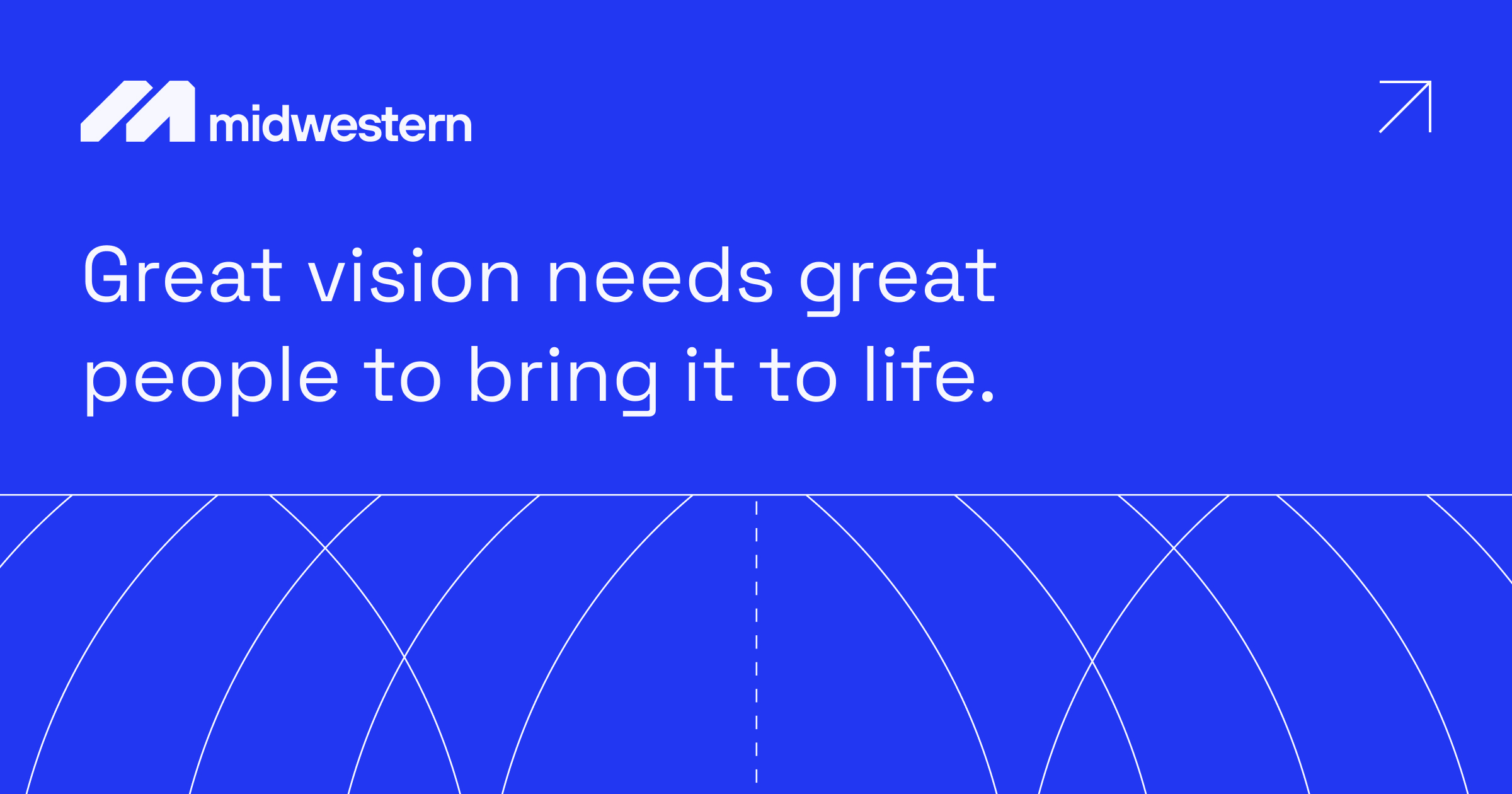 midwestern

Great vision needs great people to bring it to life.